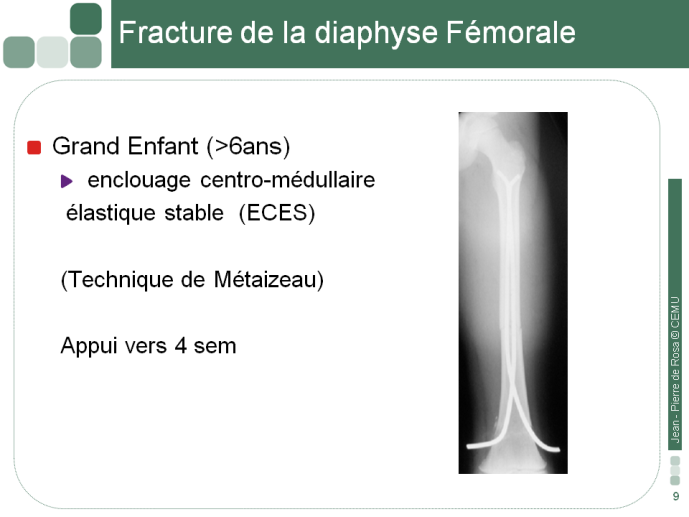 Fracture de la diaphyse Fémorale

Grand Enfant (>6ans)

enclouage centro-médullaire élastique stable (ECES)

(Technique de Métaizeau)

Appui vers 4 sem

Jean - Pierre de Rosa © CEMU

9